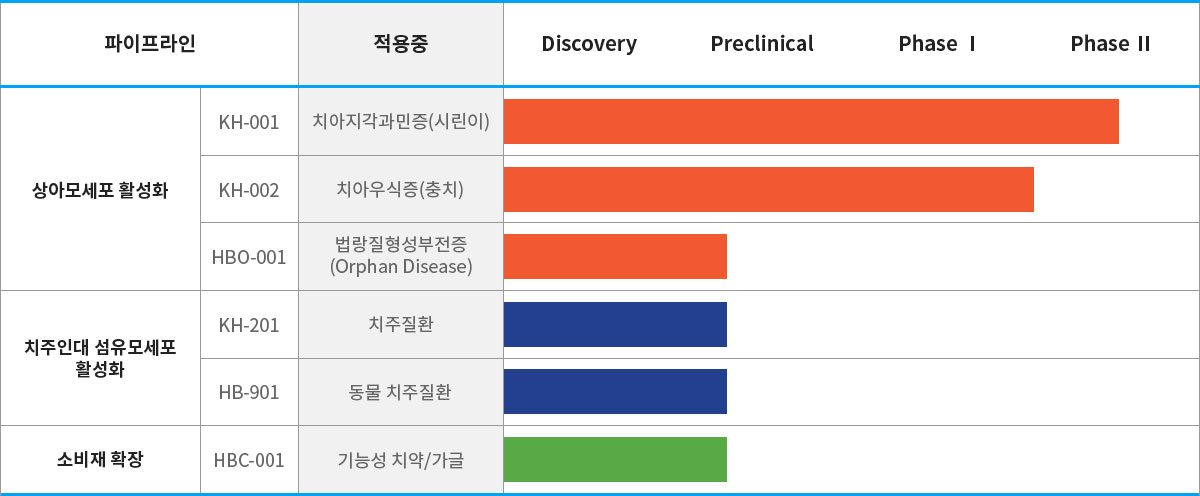 | 파이프라인 | | 적용증 | Discovery | Preclinical | Phase I | Phase II |
|---|---|---|---|---|---|---|
| 상아모세포 활성화 | KH-001 | 치아지각과민증(시린이) | | | | |
| | KH-002 | 치아우식증(충치) | | | | |
| | HBO-001 | 법랑질형성부전증 (Orphan Disease) | | | | |
| 치주인대 섬유모세포 활성화 | KH-201 | 치주질환 | | | | |
| | HB-901 | 동물 치주질환 | | | | |
| 소비재 확장 | HBC-001 | 기능성 치약/가글 | | | | |